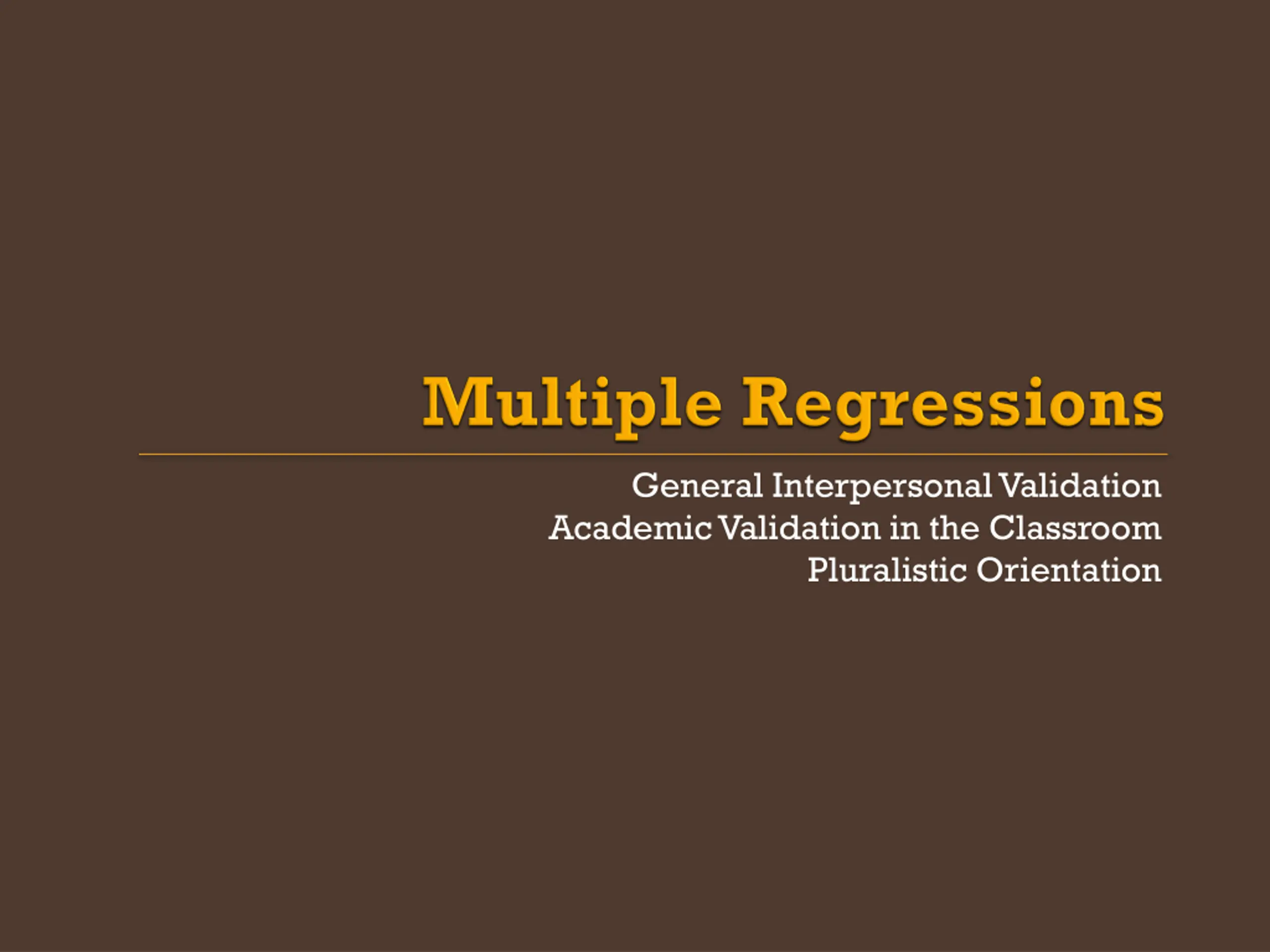 Multiple Regressions

General Interpersonal Validation
Academic Validation in the Classroom
Pluralistic Orientation